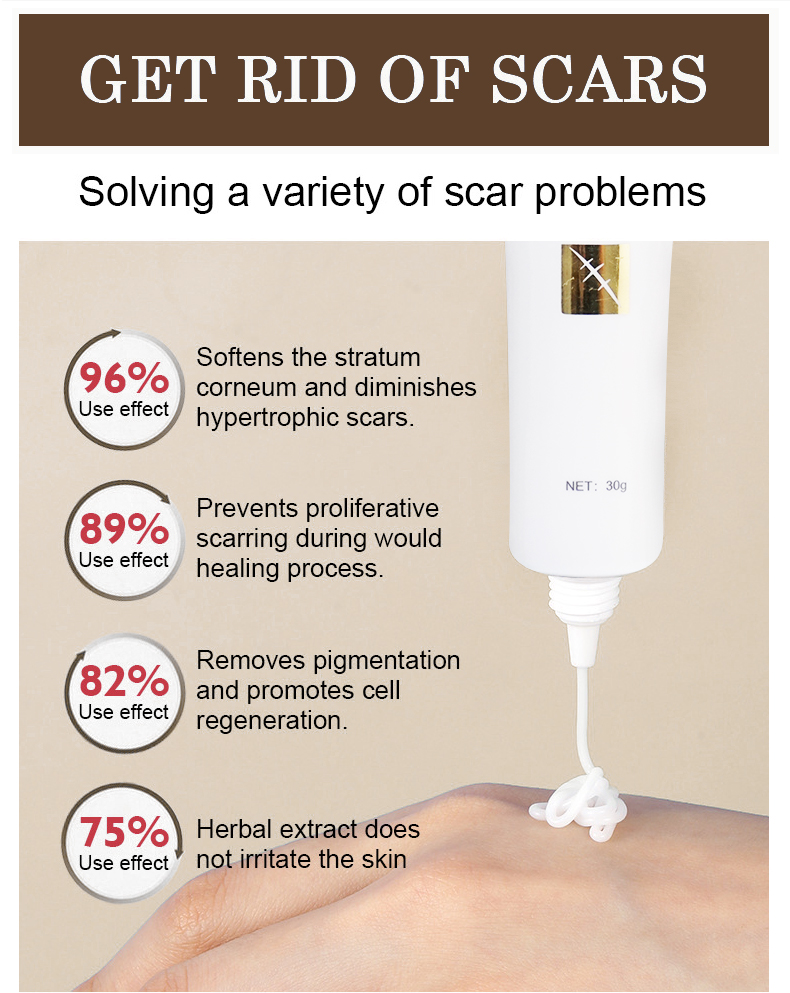 GET RID OF SCARS

Solving a variety of scar problems

96%
Use effect
Softens the stratum corneum and diminishes hypertrophic scars.

89%
Use effect
Prevents proliferative scarring during would healing process.

82%
Use effect
Removes pigmentation and promotes cell regeneration.

75%
Use effect
Herbal extract does not irritate the skin

NET: 30g